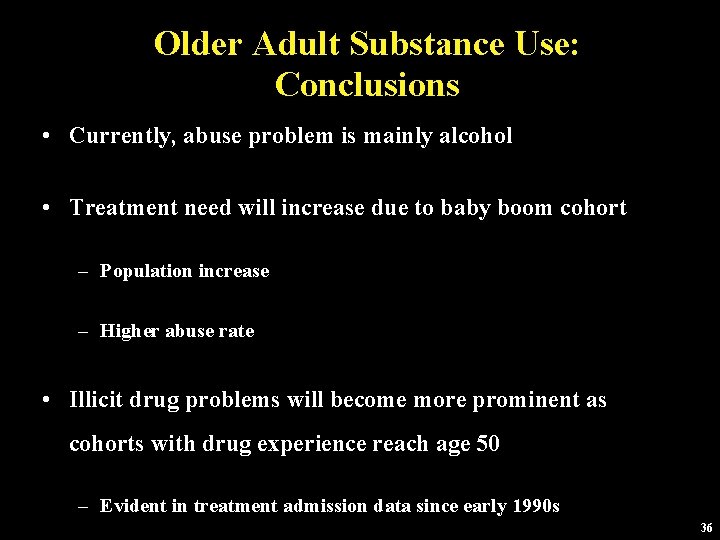 Older Adult Substance Use: Conclusions

• Currently, abuse problem is mainly alcohol

• Treatment need will increase due to baby boom cohort

– Population increase

– Higher abuse rate

• Illicit drug problems will become more prominent as cohorts with drug experience reach age 50

– Evident in treatment admission data since early 1990s

36